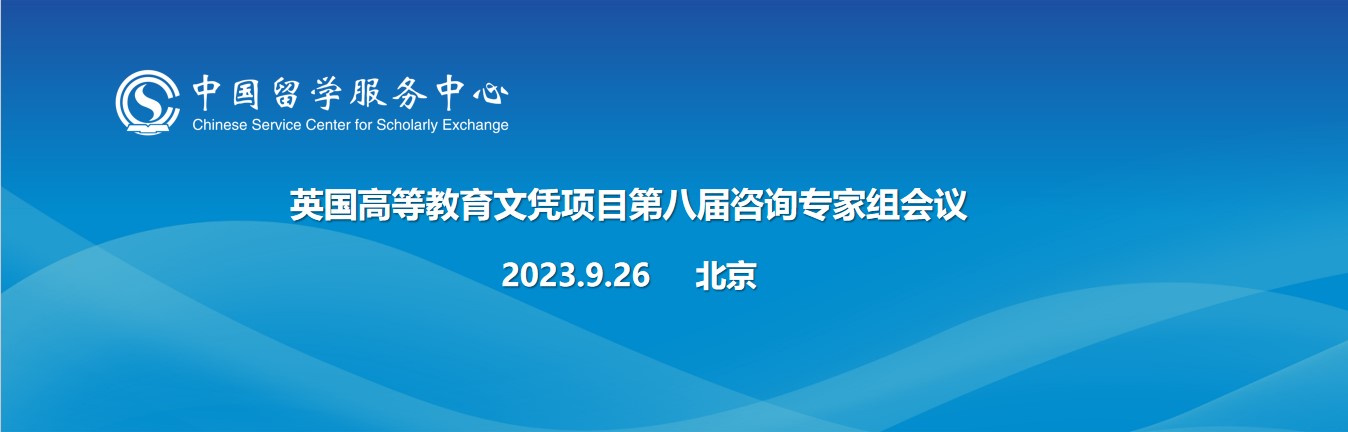 中国留学服务中心
Chinese Service Center for Scholarly Exchange

英国高等教育文凭项目第八届咨询专家组会议

2023.9.26 北京